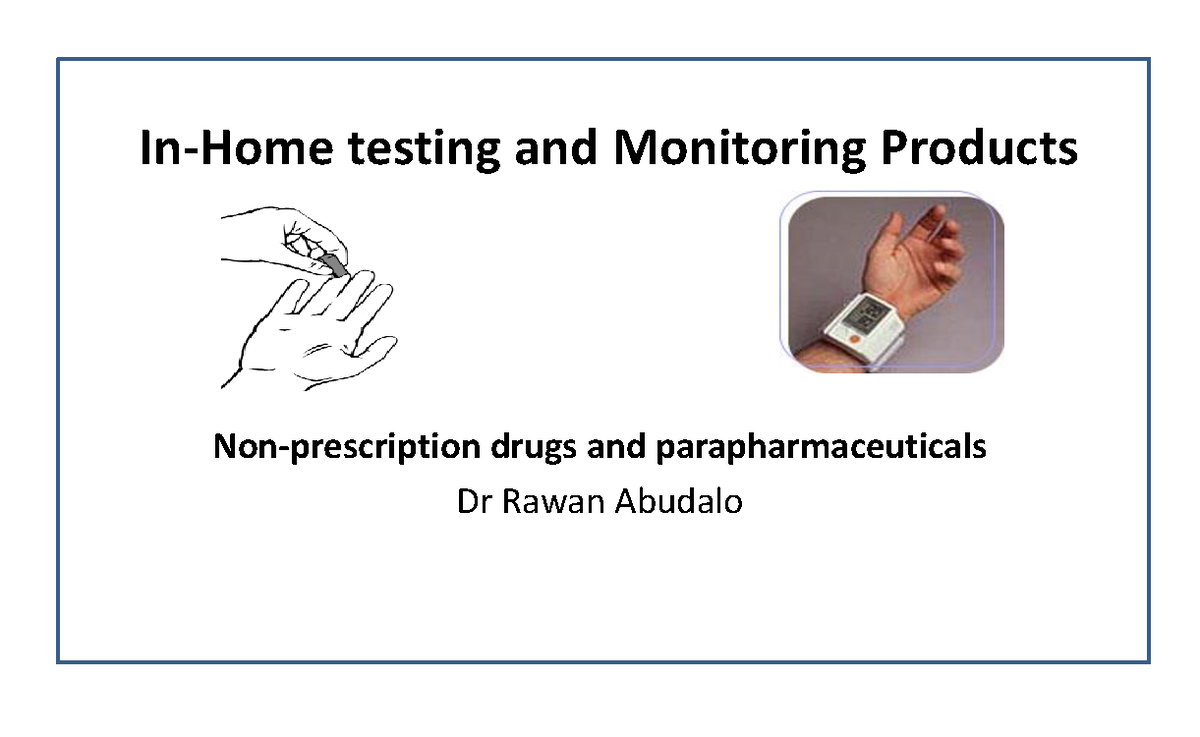 In-Home testing and Monitoring Products

Non-prescription drugs and parapharmaceuticals

Dr Rawan Abudalo